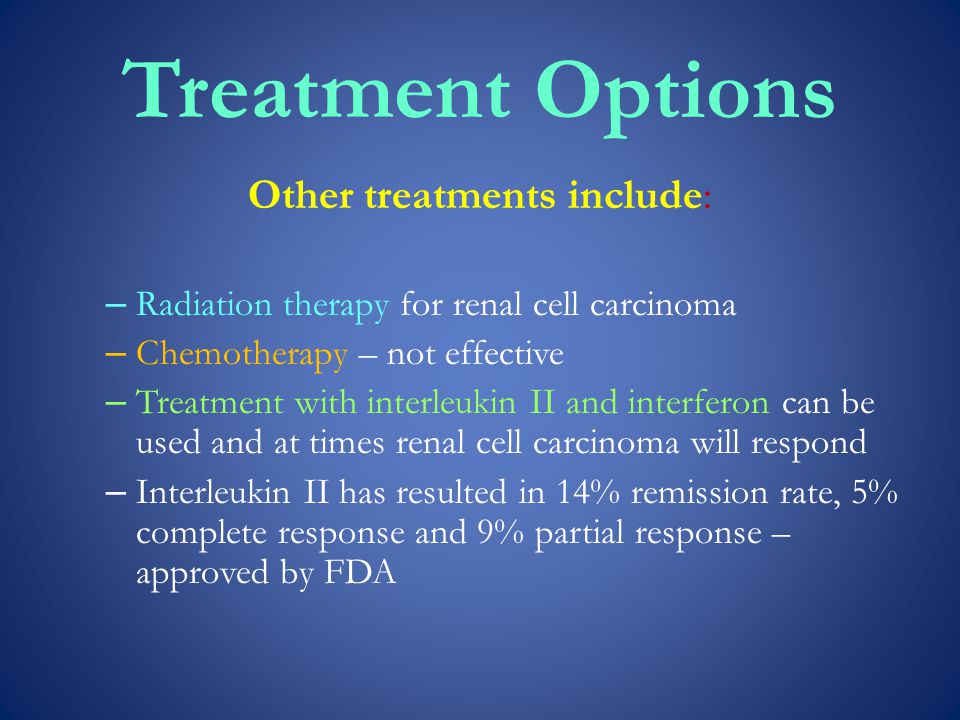 Treatment Options

Other treatments include:

– Radiation therapy for renal cell carcinoma
– Chemotherapy – not effective
– Treatment with interleukin II and interferon can be used and at times renal cell carcinoma will respond
– Interleukin II has resulted in 14% remission rate, 5% complete response and 9% partial response – approved by FDA